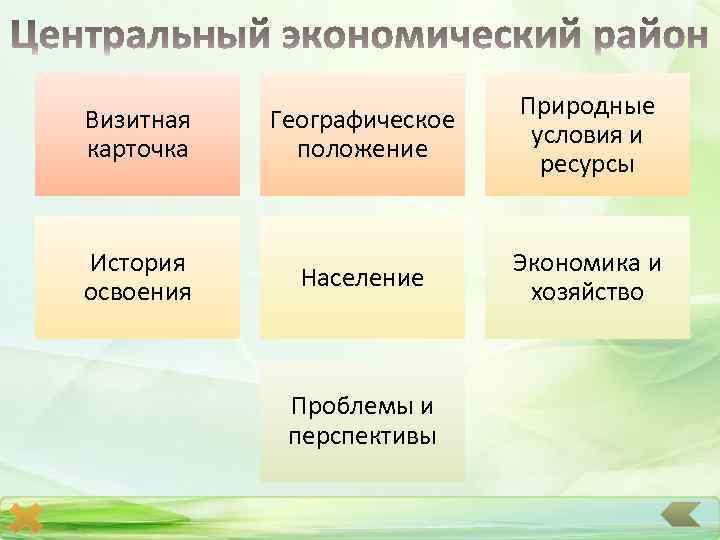 Центральный экономический район

Визитная карточка

Географическое положение

Природные условия и ресурсы

История освоения

Население

Экономика и хозяйство

Проблемы и перспективы